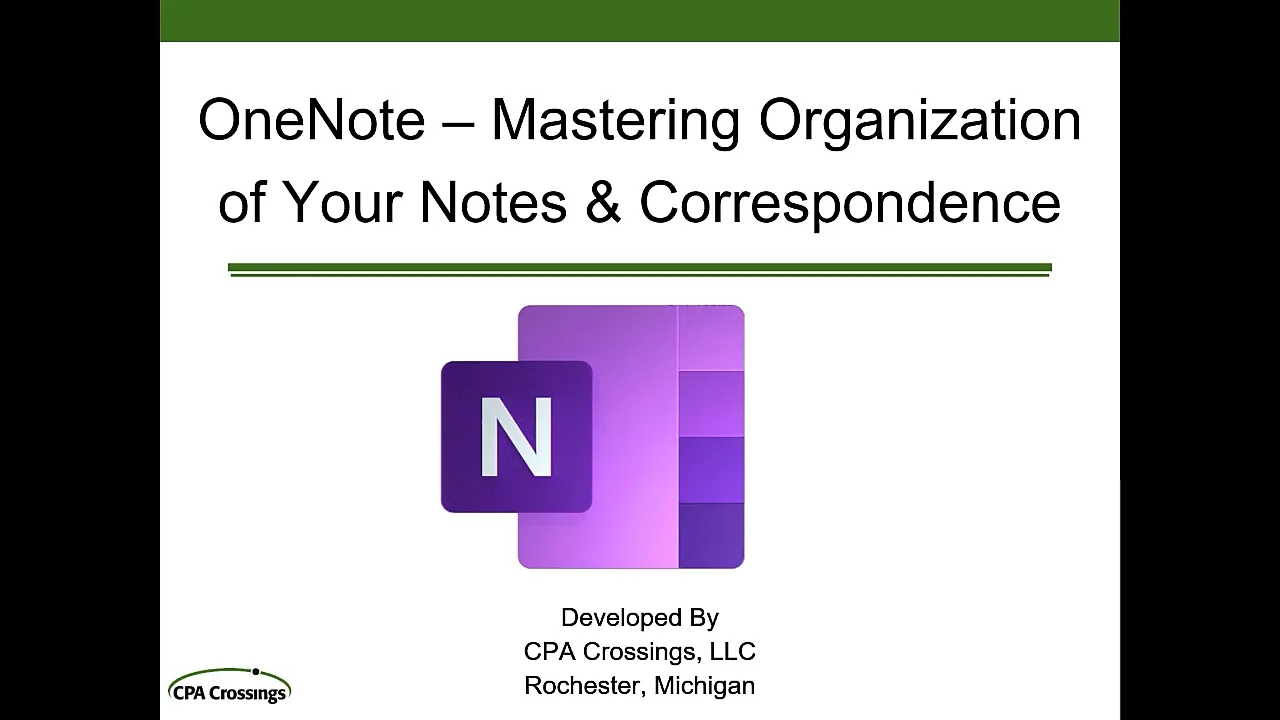 OneNote – Mastering Organization of Your Notes & Correspondence

N

Developed By
CPA Crossings, LLC
Rochester, Michigan

CPA Crossings